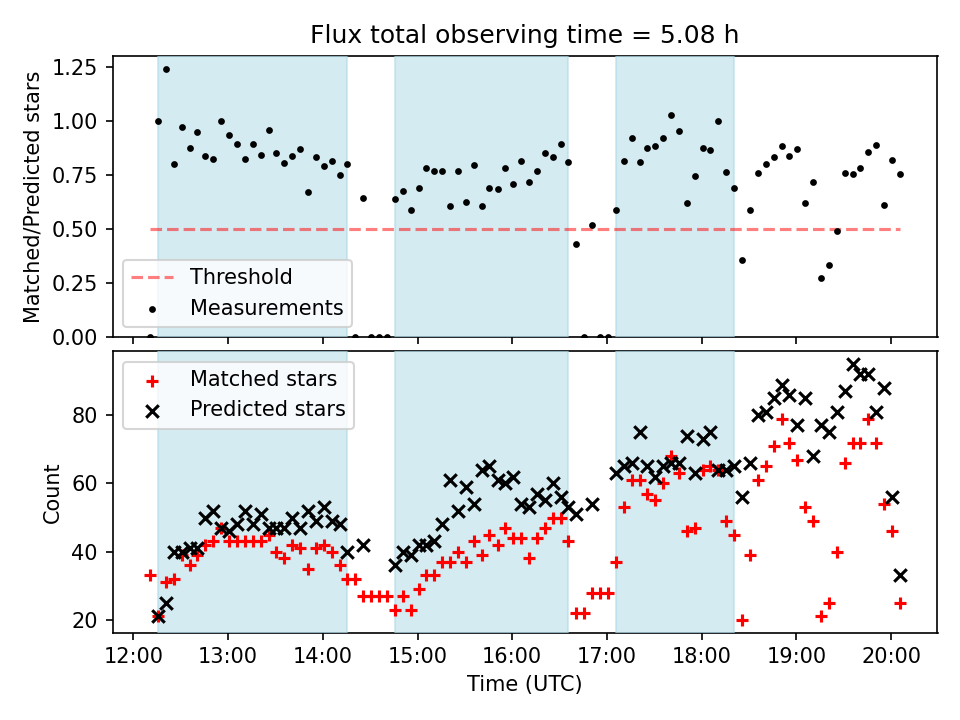 Flux total observing time = 5.08 h

Matched/Predicted stars

1.25
1.00
0.75
0.50
0.25
0.00

Threshold
Measurements

Matched stars
Predicted stars

Count

80
60
40
20

12:00 13:00 14:00 15:00 16:00 17:00 18:00 19:00 20:00

Time (UTC)